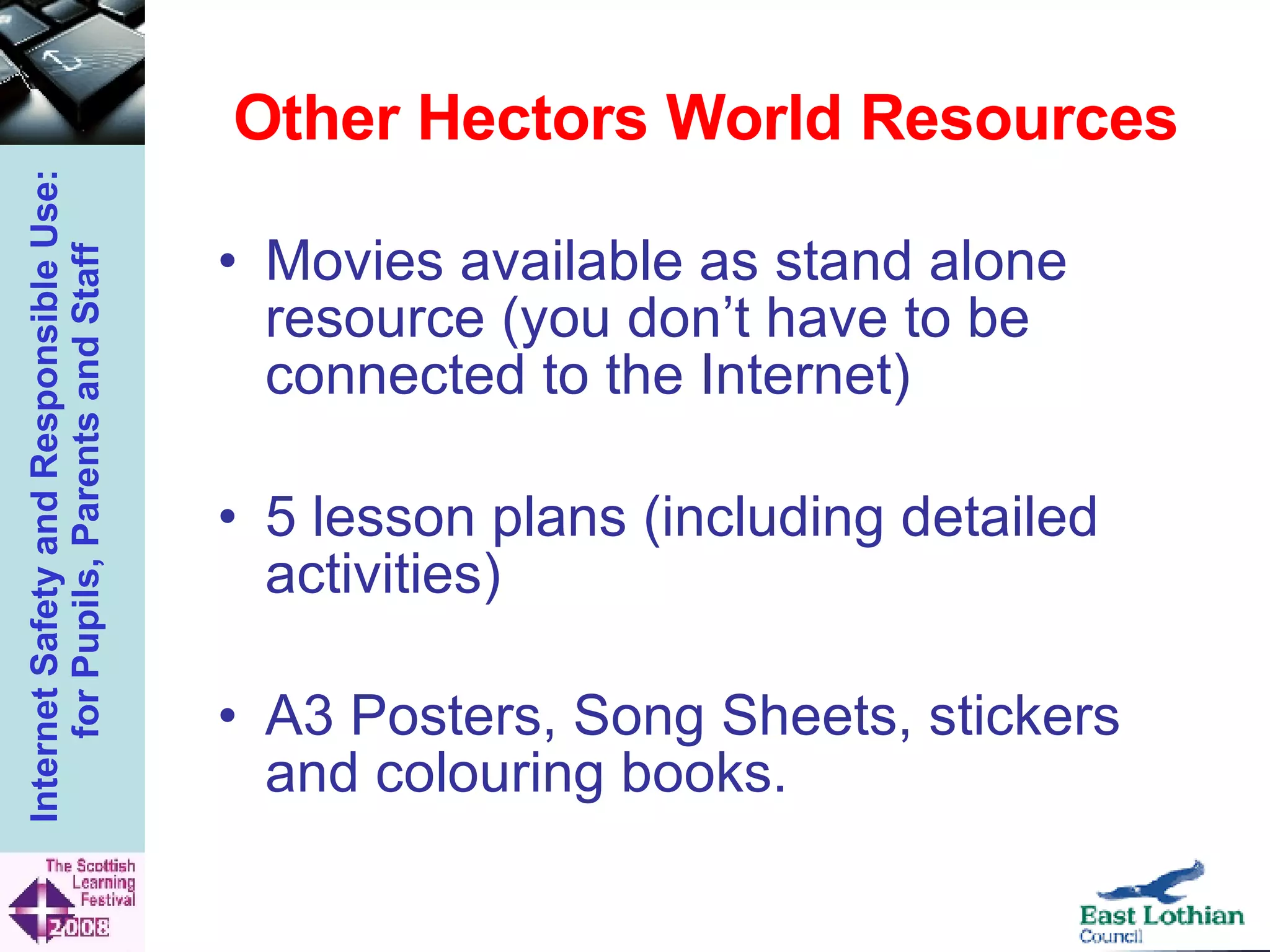 Internet Safety and Responsible Use: for Pupils, Parents and Staff

Other Hectors World Resources

• Movies available as stand alone resource (you don't have to be connected to the Internet)

• 5 lesson plans (including detailed activities)

• A3 Posters, Song Sheets, stickers and colouring books.

The Scottish Learning Festival 2008

East Lothian Council